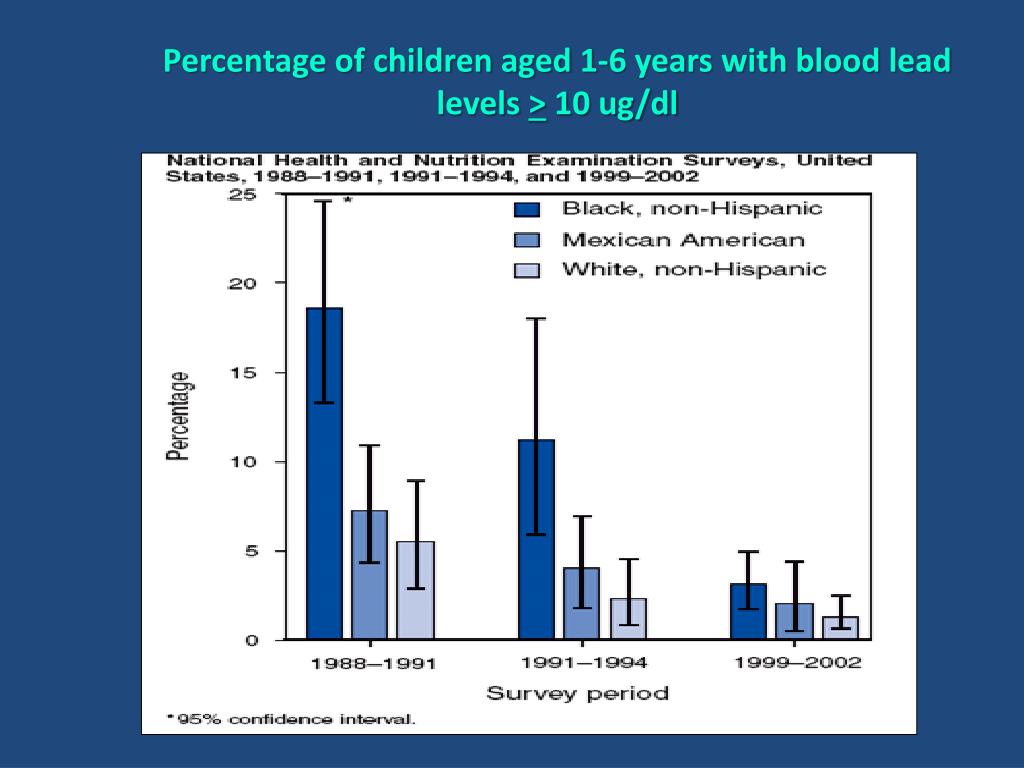 Percentage of children aged 1-6 years with blood lead levels $\geq$ 10 ug/dl

National Health and Nutrition Examination Surveys, United States, 1988–1991, 1991–1994, and 1999–2002

25
20
15
10
5
0

Percentage

*

Black, non-Hispanic
Mexican American
White, non-Hispanic

1988–1991
1991–1994
1999–2002

Survey period

*95% confidence interval.